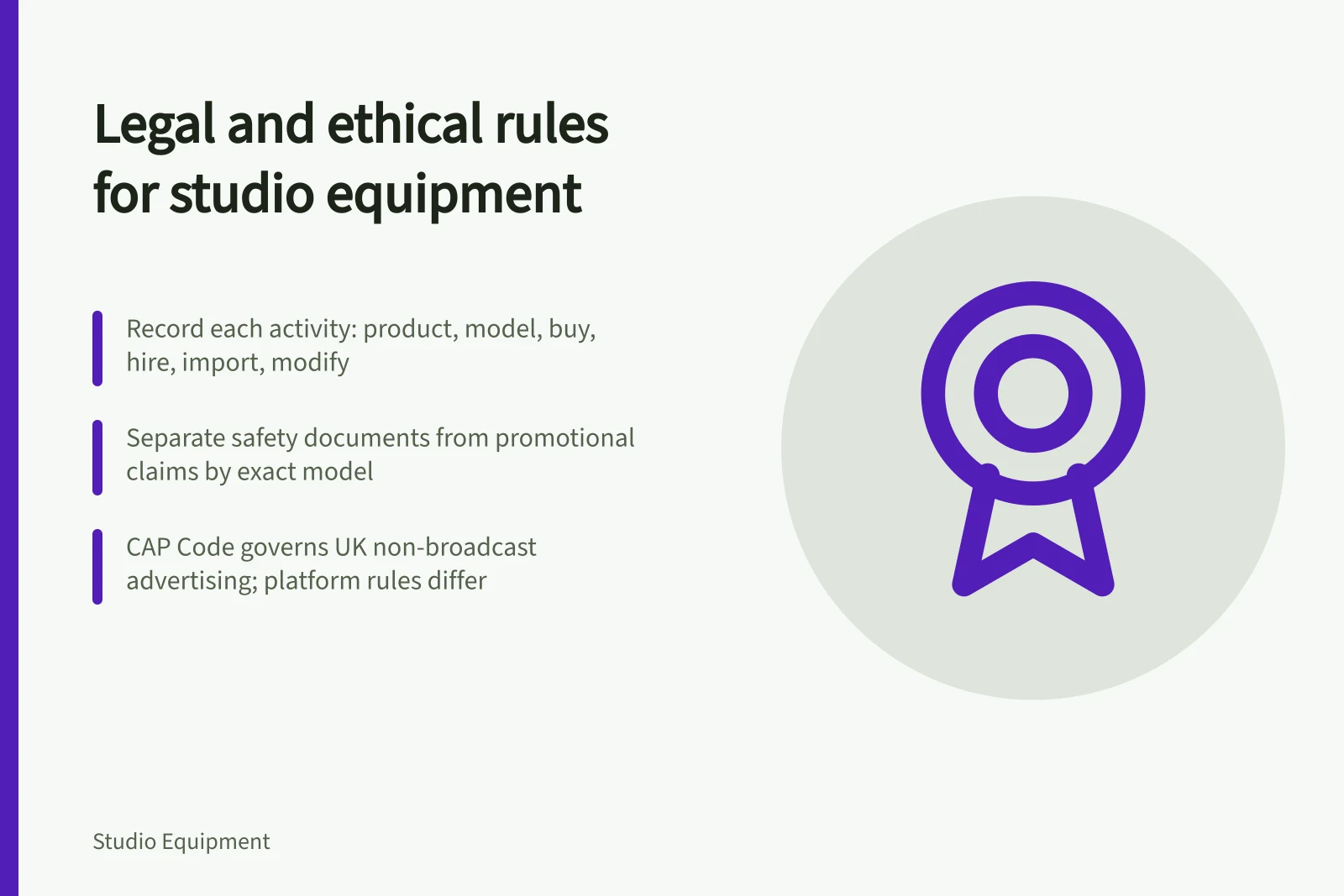 Legal and ethical rules for studio equipment

Record each activity: product, model, buy, hire, import, modify

Separate safety documents from promotional claims by exact model

CAP Code governs UK non-broadcast advertising; platform rules differ

Studio Equipment